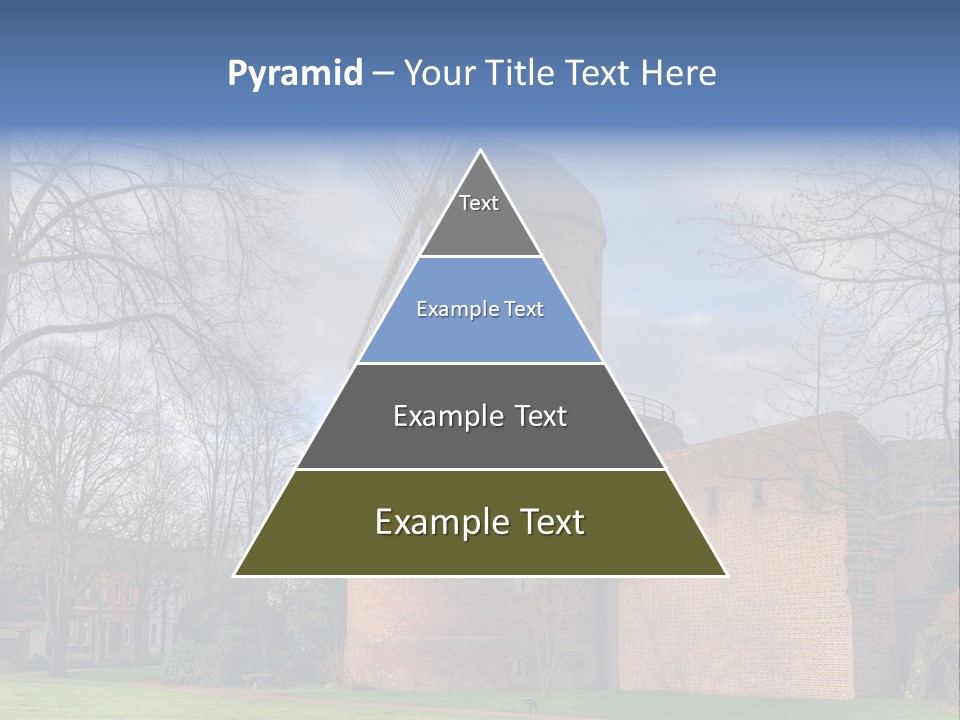 Pyramid – Your Title Text Here

Text

Example Text

Example Text

Example Text